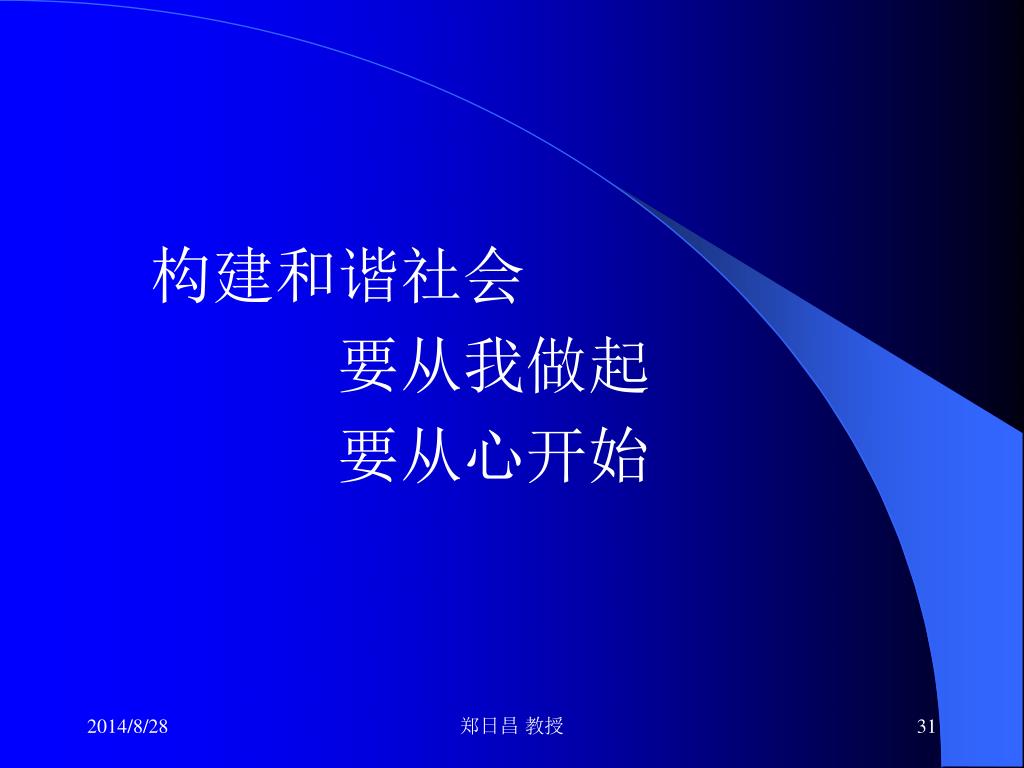 构建和谐社会

要从我做起

要从心开始

2014/8/28

郑日昌 教授

31